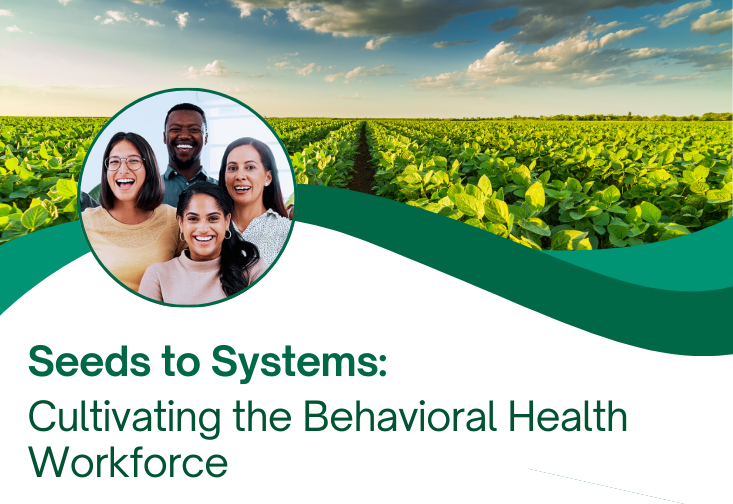 Seeds to Systems:
Cultivating the Behavioral Health Workforce